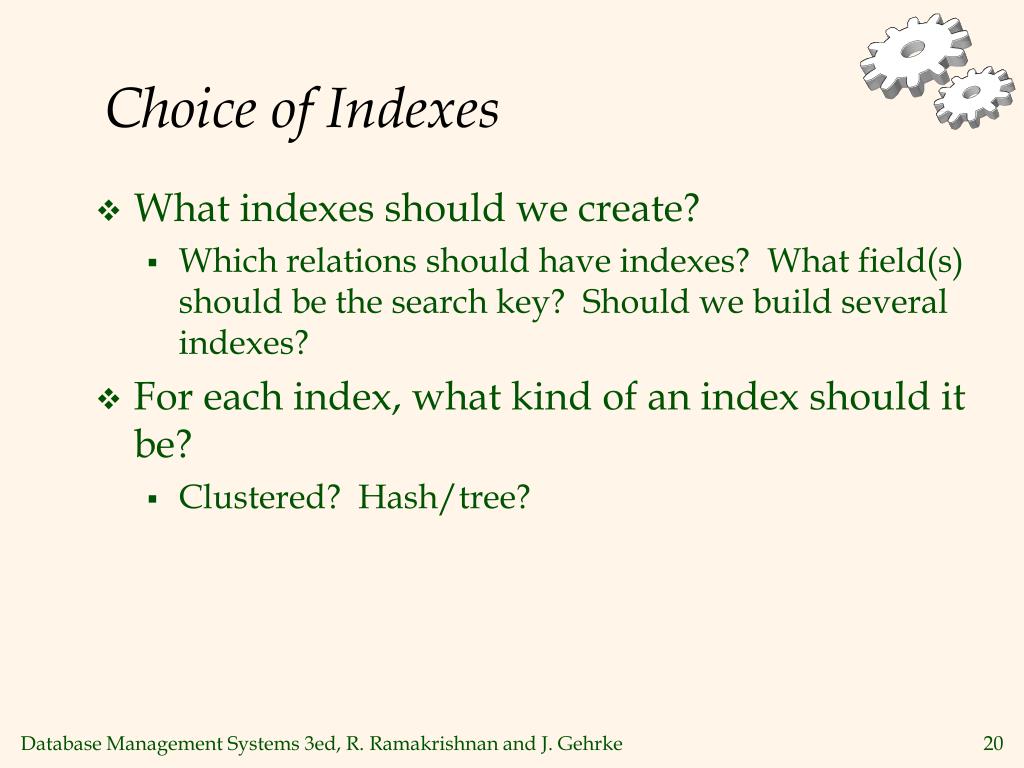 Choice of Indexes

❖ What indexes should we create?

▪ Which relations should have indexes? What field(s) should be the search key? Should we build several indexes?

❖ For each index, what kind of an index should it be?

▪ Clustered? Hash/tree?

Database Management Systems 3ed, R. Ramakrishnan and J. Gehrke

20